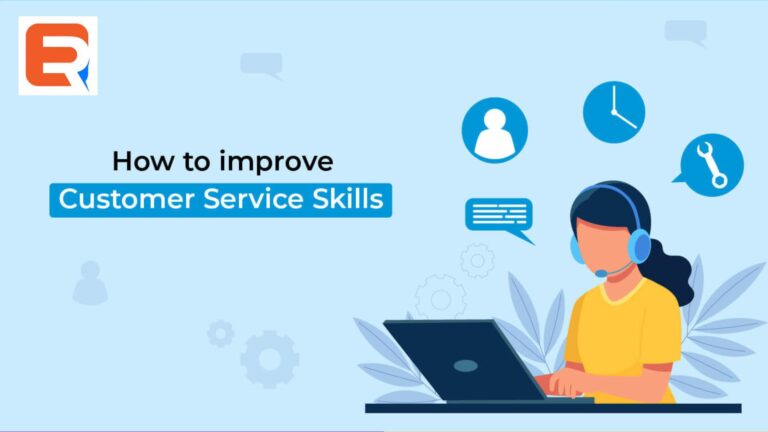 How to improve
Customer Service Skills